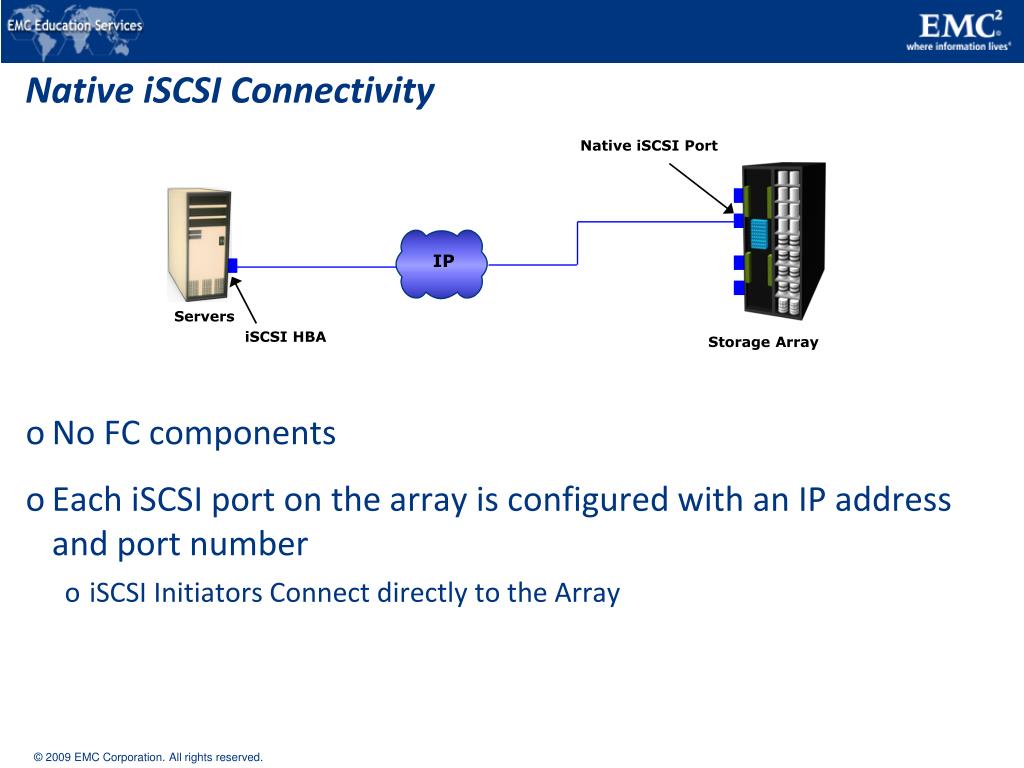 EMC Education Services

EMC$^2$
where information lives®

Native iSCSI Connectivity

Native iSCSI Port

IP

Servers

iSCSI HBA

Storage Array

o No FC components

o Each iSCSI port on the array is configured with an IP address and port number

o iSCSI Initiators Connect directly to the Array

© 2009 EMC Corporation. All rights reserved.